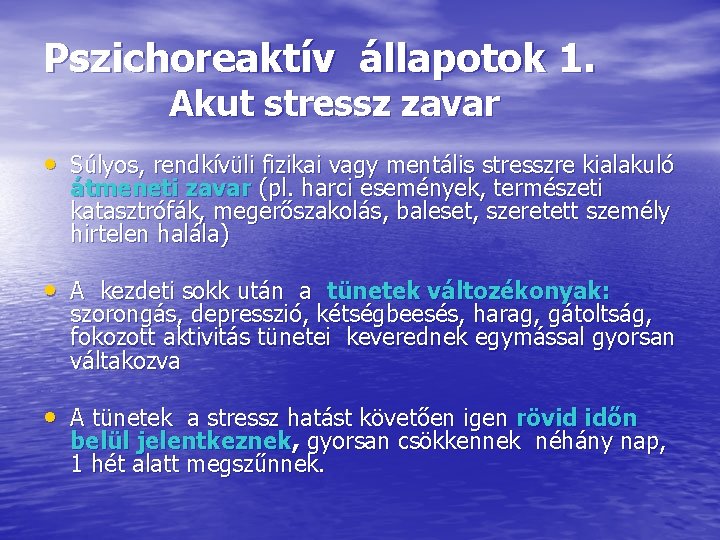 Pszichoreaktív állapotok 1.
Akut stressz zavar

• Súlyos, rendkívüli fizikai vagy mentális stresszre kialakuló átmeneti zavar (pl. harci események, természeti katasztrófák, megerőszakolás, baleset, szeretett személy hirtelen halála)

• A kezdeti sokk után a tünetek változékonyak: szorongás, depresszió, kétségbeesés, harag, gátoltság, fokozott aktivitás tünetei keverednek egymással gyorsan váltakozva

• A tünetek a stressz hatást követően igen rövid időn belül jelentkeznek, gyorsan csökkennek néhány nap, 1 hét alatt megszűnnek.